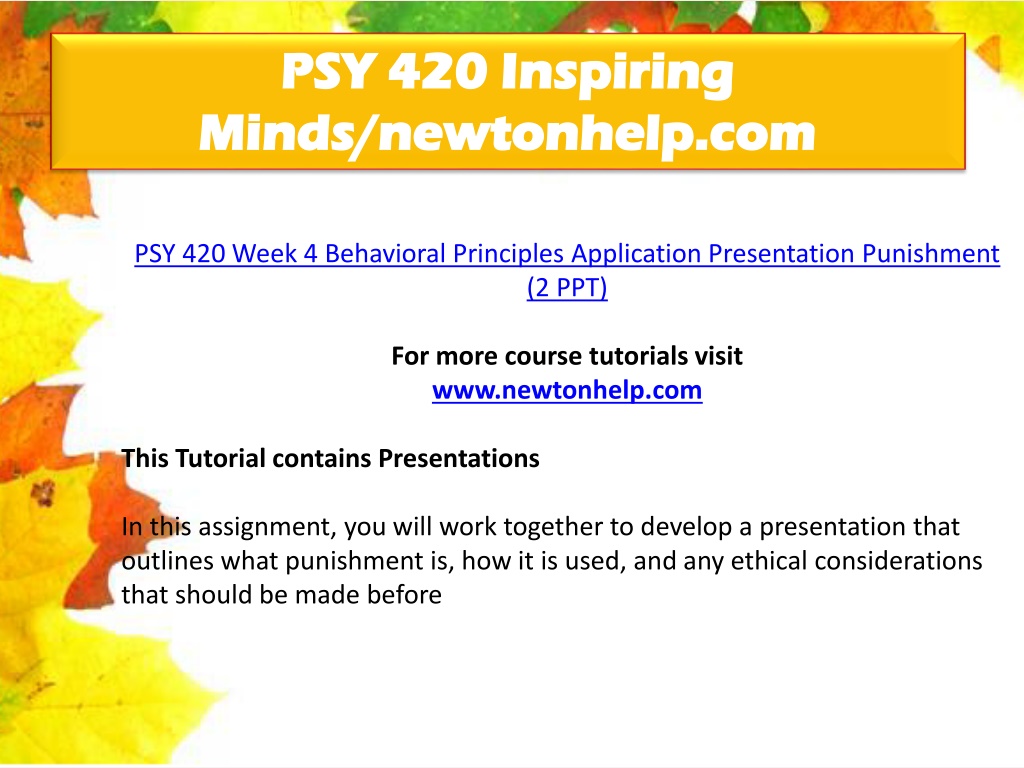 PSY 420 Inspiring Minds/newtonhelp.com

PSY 420 Week 4 Behavioral Principles Application Presentation Punishment (2 PPT)

For more course tutorials visit
www.newtonhelp.com

This Tutorial contains Presentations

In this assignment, you will work together to develop a presentation that outlines what punishment is, how it is used, and any ethical considerations that should be made before